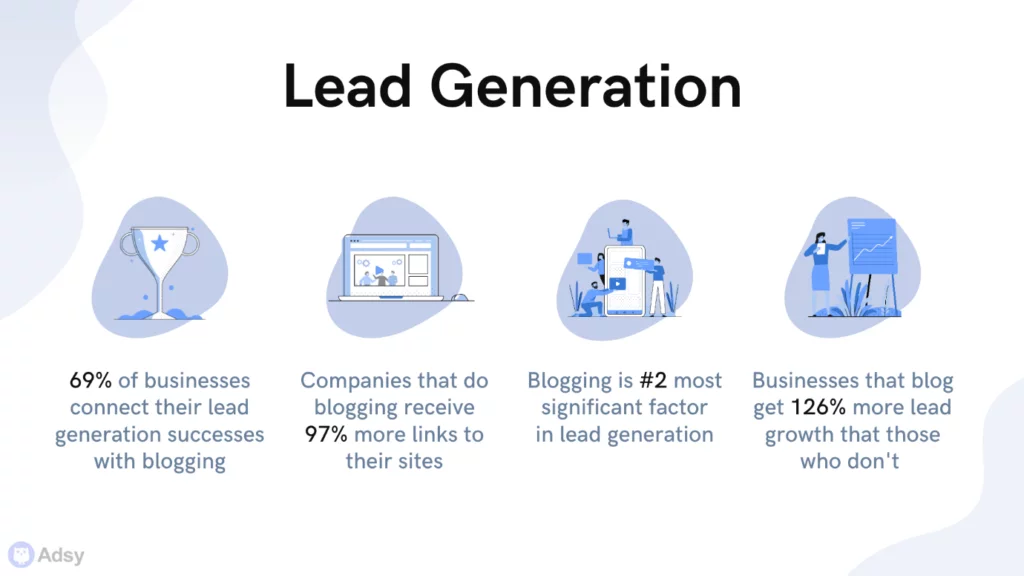 Lead Generation

69% of businesses connect their lead generation successes with blogging

Companies that do blogging receive 97% more links to their sites

Blogging is #2 most significant factor in lead generation

Businesses that blog get 126% more lead growth that those who don't

Adsy